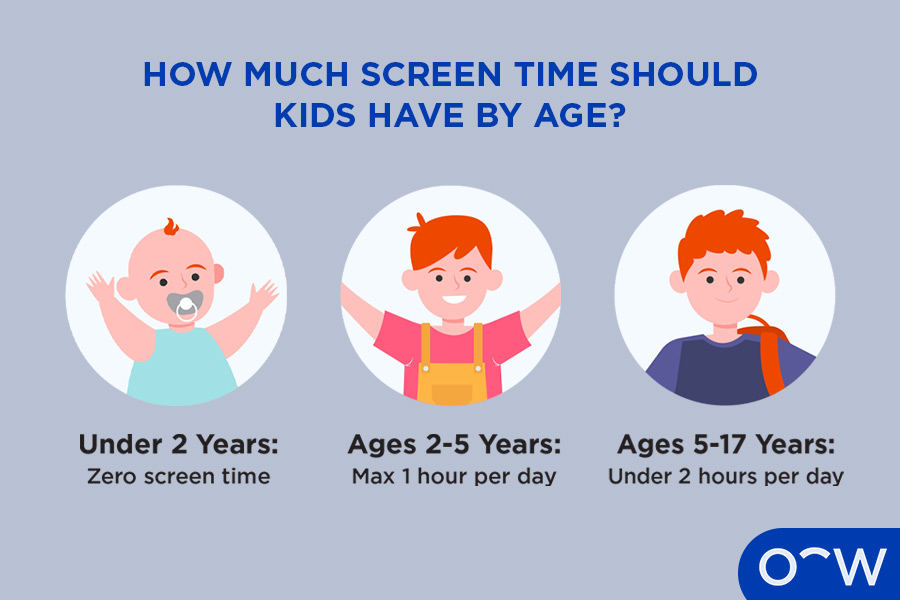 HOW MUCH SCREEN TIME SHOULD KIDS HAVE BY AGE?

Under 2 Years:
Zero screen time

Ages 2-5 Years:
Max 1 hour per day

Ages 5-17 Years:
Under 2 hours per day

OW